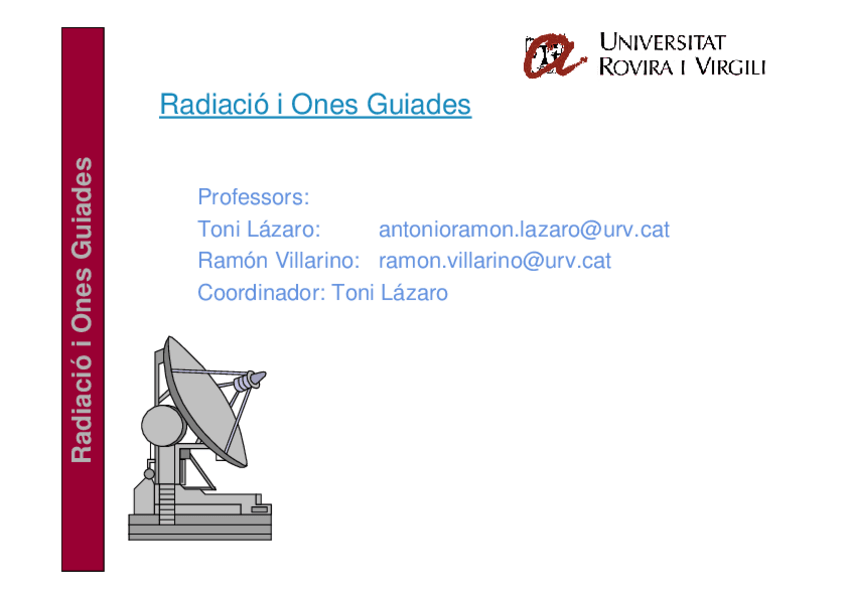 Radiació i Ones Guiades

UNIVERSITAT ROVIRA I VIRGILI

Radiació i Ones Guiades

Professors:
Toni Lázaro: antonioramon.lazaro@urv.cat
Ramón Villarino: ramon.villarino@urv.cat
Coordinador: Toni Lázaro